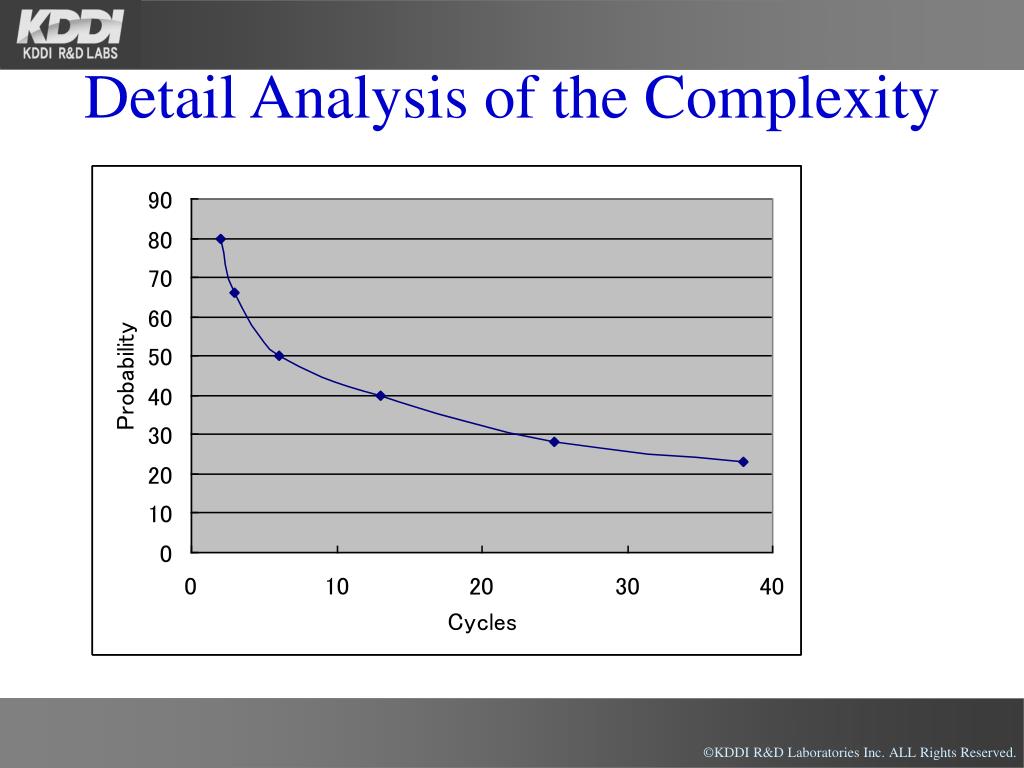 KDDI
KDDI R&D LABS

Detail Analysis of the Complexity

90
80
70
60
50
40
30
20
10
0
Probability
0
10
20
30
40
Cycles

©KDDI R&D Laboratories Inc. ALL Rights Reserved.